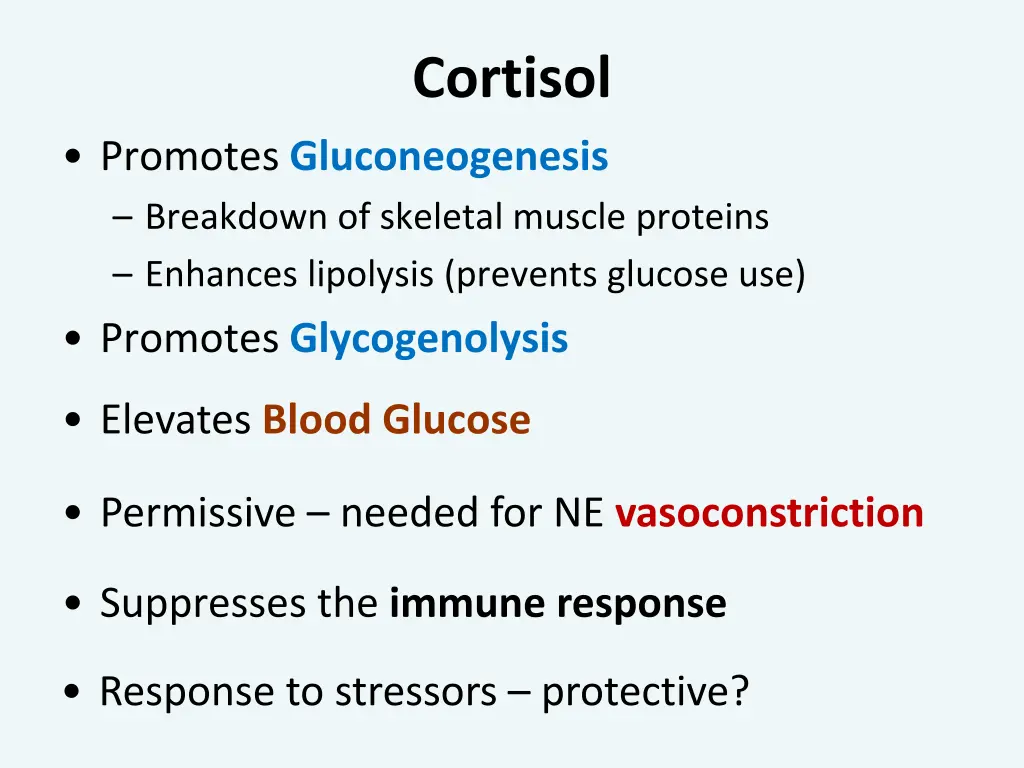 Cortisol

• Promotes Gluconeogenesis
  – Breakdown of skeletal muscle proteins
  – Enhances lipolysis (prevents glucose use)
• Promotes Glycogenolysis
• Elevates Blood Glucose
• Permissive – needed for NE vasoconstriction
• Suppresses the immune response
• Response to stressors – protective?